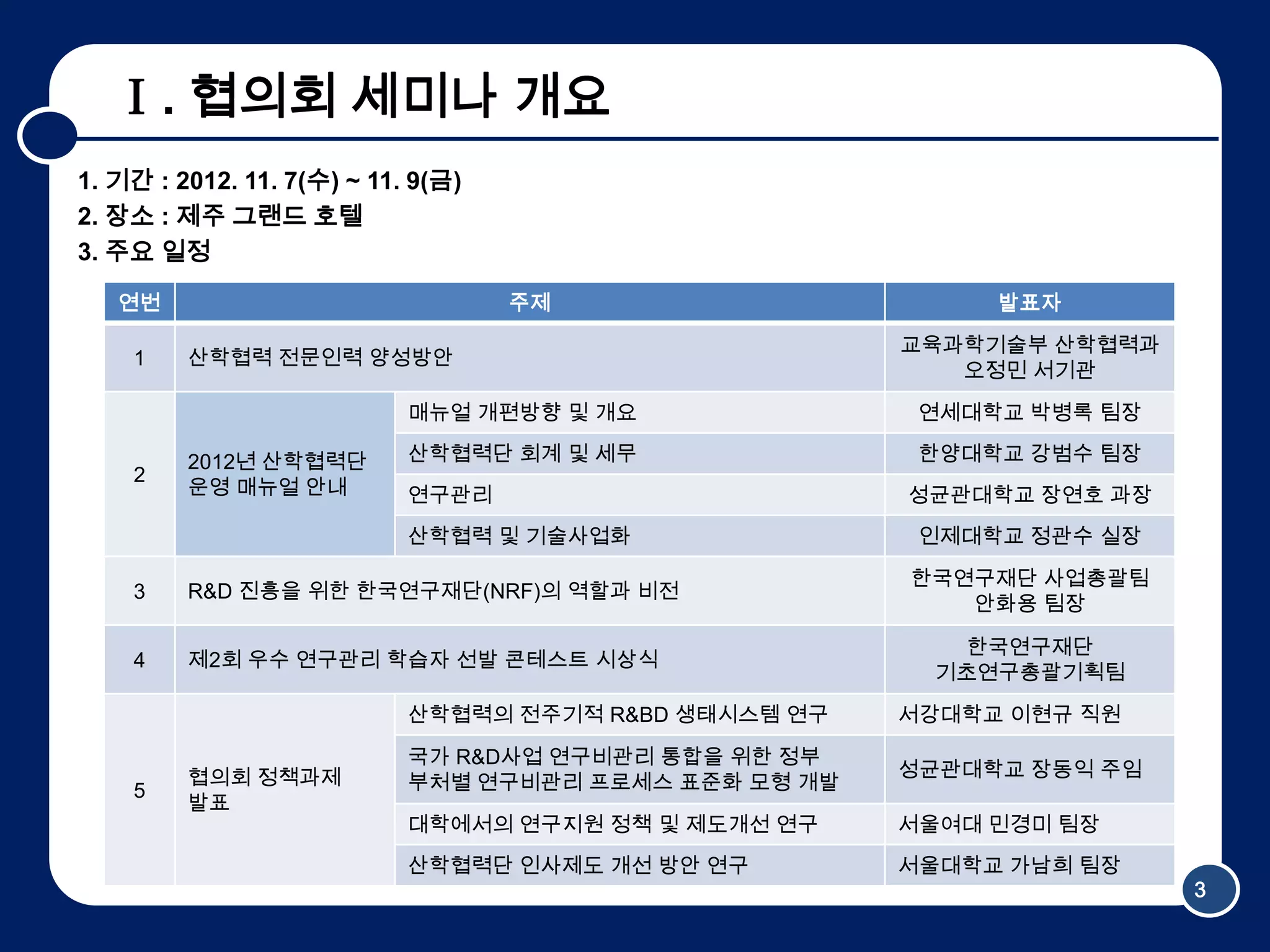 Ⅰ. 협의회 세미나 개요

1. 기간 : 2012. 11. 7(수) ~ 11. 9(금)
2. 장소 : 제주 그랜드 호텔
3. 주요 일정

| 연번 | 주제 | | 발표자 |
|---|---|---|---|
| 1 | 산학협력 전문인력 양성방안 | | 교육과학기술부 산학협력과 오정민 서기관 |
| 2 | 2012년 산학협력단 운영 매뉴얼 안내 | 매뉴얼 개편방향 및 개요 | 연세대학교 박병록 팀장 |
| | | 산학협력단 회계 및 세무 | 한양대학교 강범수 팀장 |
| | | 연구관리 | 성균관대학교 장연호 과장 |
| | | 산학협력 및 기술사업화 | 인제대학교 정관수 실장 |
| 3 | R&D 진흥을 위한 한국연구재단(NRF)의 역할과 비전 | | 한국연구재단 사업총괄팀 안화용 팀장 |
| 4 | 제2회 우수 연구관리 학습자 선발 콘테스트 시상식 | | 한국연구재단 기초연구총괄기획팀 |
| 5 | 협의회 정책과제 발표 | 산학협력의 전주기적 R&BD 생태시스템 연구 | 서강대학교 이현규 직원 |
| | | 국가 R&D사업 연구비관리 통합을 위한 정부 부처별 연구비관리 프로세스 표준화 모형 개발 | 성균관대학교 장동익 주임 |
| | | 대학에서의 연구지원 정책 및 제도개선 연구 | 서울여대 민경미 팀장 |
| | | 산학협력단 인사제도 개선 방안 연구 | 서울대학교 가남희 팀장 |

3